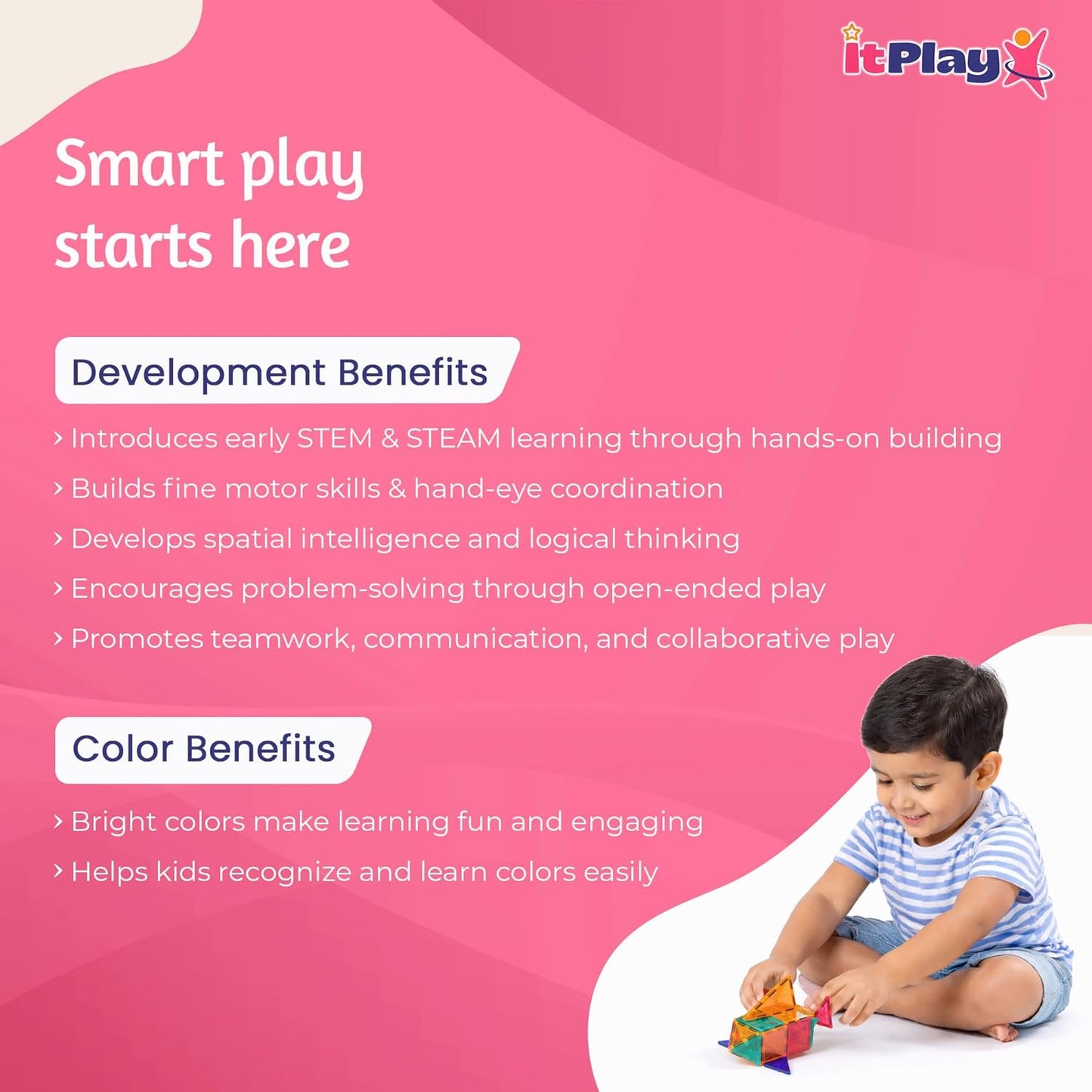 itPlay

Smart play starts here

Development Benefits

› Introduces early STEM & STEAM learning through hands-on building

› Builds fine motor skills & hand-eye coordination

› Develops spatial intelligence and logical thinking

› Encourages problem-solving through open-ended play

› Promotes teamwork, communication, and collaborative play

Color Benefits

› Bright colors make learning fun and engaging

› Helps kids recognize and learn colors easily